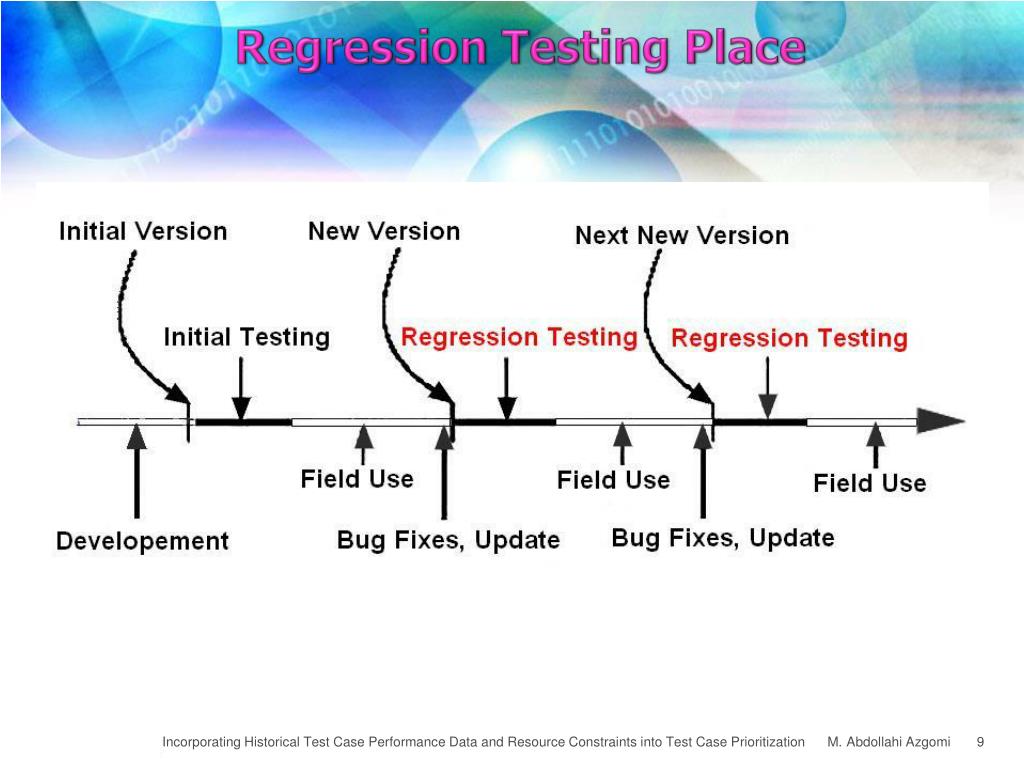 Regression Testing Place

Initial Version

New Version

Next New Version

Initial Testing

Regression Testing

Regression Testing

Field Use

Field Use

Field Use

Developement

Bug Fixes, Update

Bug Fixes, Update

Incorporating Historical Test Case Performance Data and Resource Constraints into Test Case Prioritization M. Abdollahi Azgomi 9